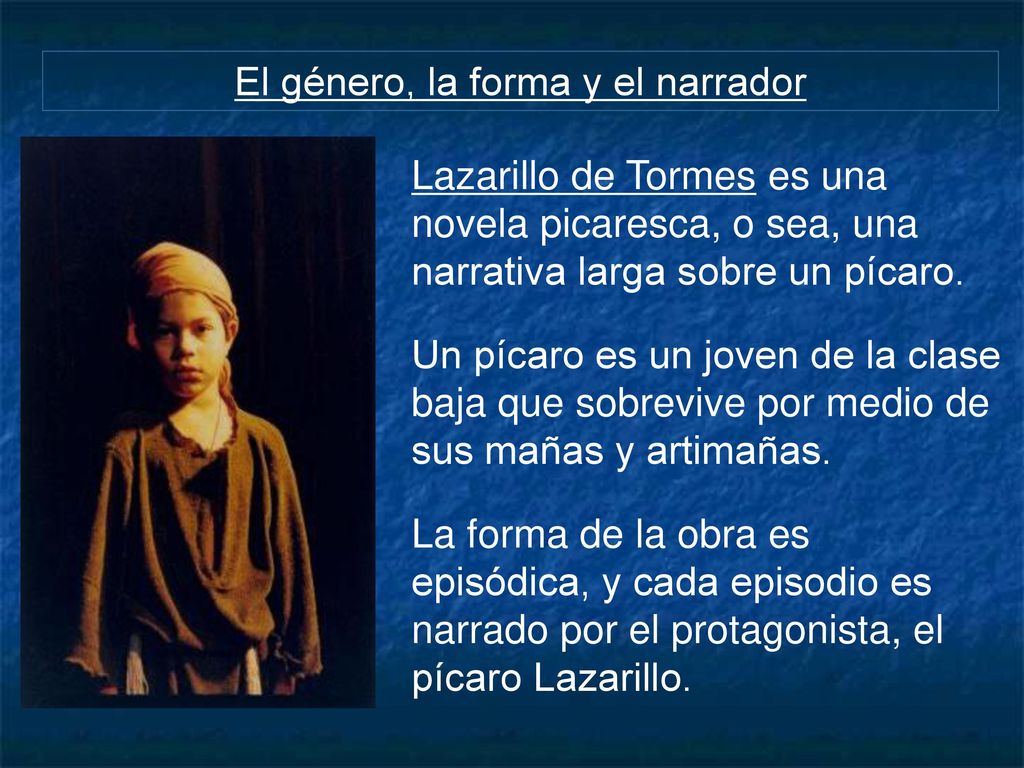 El género, la forma y el narrador

Lazarillo de Tormes es una novela picaresca, o sea, una narrativa larga sobre un pícaro.

Un pícaro es un joven de la clase baja que sobrevive por medio de sus mañas y artimañas.

La forma de la obra es episódica, y cada episodio es narrado por el protagonista, el pícaro Lazarillo.